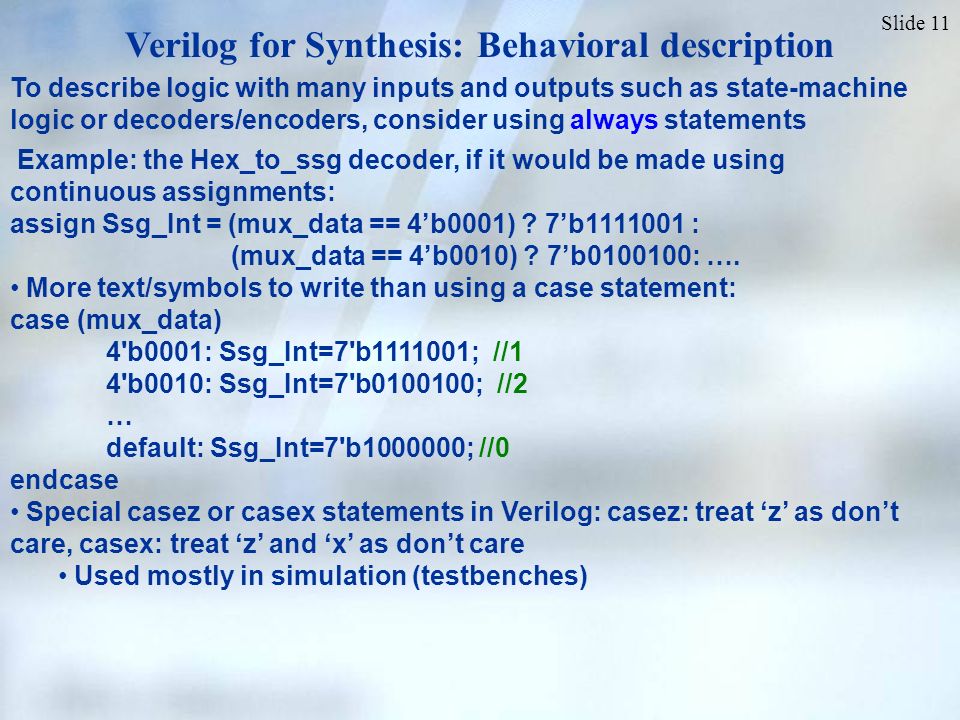 Slide 11

Verilog for Synthesis: Behavioral description

To describe logic with many inputs and outputs such as state-machine logic or decoders/encoders, consider using always statements

Example: the Hex_to_ssg decoder, if it would be made using continuous assignments:
assign Ssg_Int = (mux_data == 4’b0001) ? 7’b1111001 :
(mux_data == 4’b0010) ? 7’b0100100: ….
• More text/symbols to write than using a case statement:
case (mux_data)
4'b0001: Ssg_Int=7'b1111001; //1
4'b0010: Ssg_Int=7'b0100100; //2
…
default: Ssg_Int=7'b1000000; //0
endcase
• Special casez or casex statements in Verilog: casez: treat ‘z’ as don’t care, casex: treat ‘z’ and ‘x’ as don’t care
• Used mostly in simulation (testbenches)